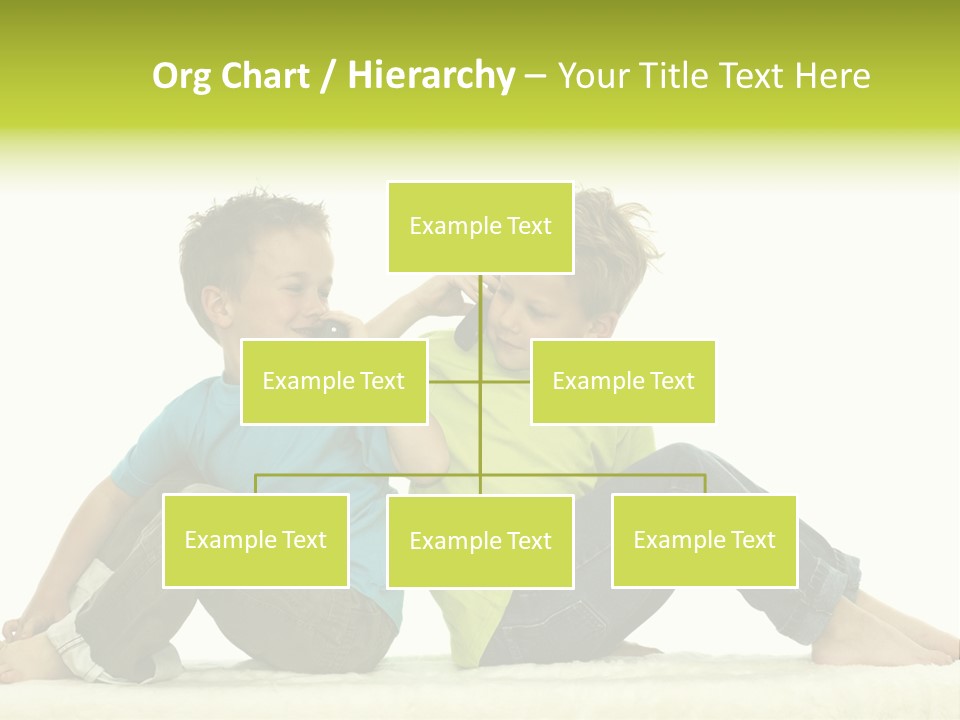 Org Chart / Hierarchy – Your Title Text Here

Example Text

Example Text

Example Text

Example Text

Example Text

Example Text